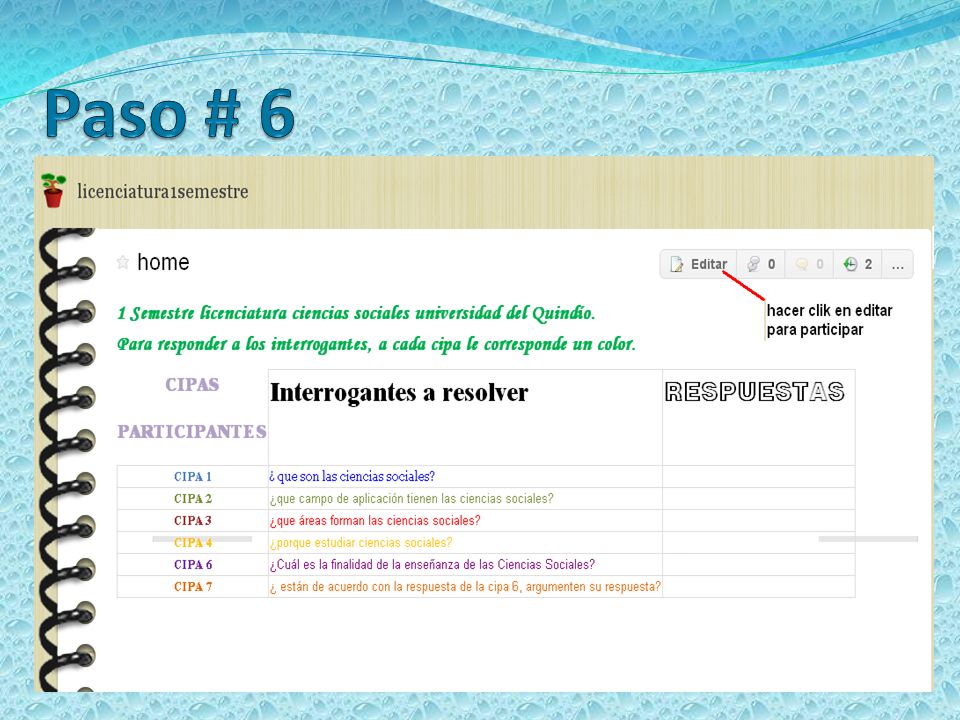 Paso # 6

licenciatura1semestre

home

Editar 0 0 2 ...

hacer clik en editar para participar

1 Semestre licenciatura ciencias sociales universidad del Quindío.

Para responder a los interrogantes, a cada cipa le corresponde un color.

| CIPAS PARTICIPANTES | Interrogantes a resolver | RESPUESTAS |
|---|---|---|
| CIPA 1 | ¿ que son las ciencias sociales? | |
| CIPA 2 | ¿que campo de aplicación tienen las ciencias sociales? | |
| CIPA 3 | ¿que áreas forman las ciencias sociales? | |
| CIPA 4 | ¿porque estudiar ciencias sociales? | |
| CIPA 6 | ¿Cuál es la finalidad de la enseñanza de las Ciencias Sociales? | |
| CIPA 7 | ¿ están de acuerdo con la respuesta de la cipa 6, argumenten su respuesta? | |